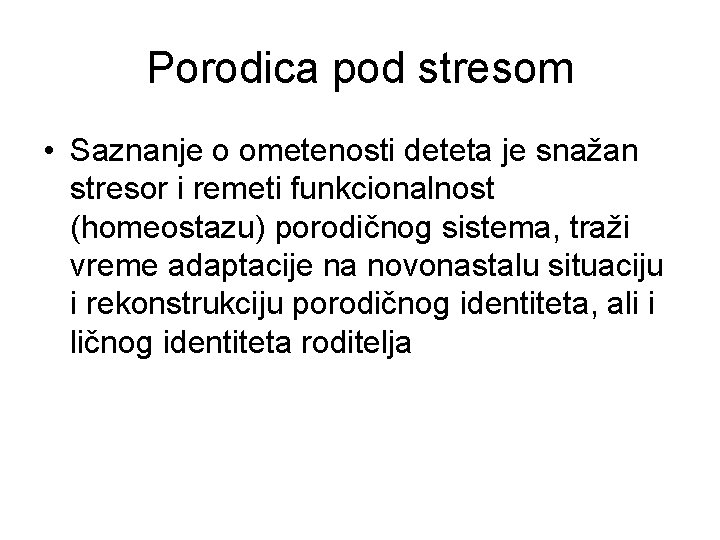 Porodica pod stresom

• Saznanje o ometenosti deteta je snažan stresor i remeti funkcionalnost (homeostazu) porodičnog sistema, traži vreme adaptacije na novonastalu situaciju i rekonstrukciju porodičnog identiteta, ali i ličnog identiteta roditelja